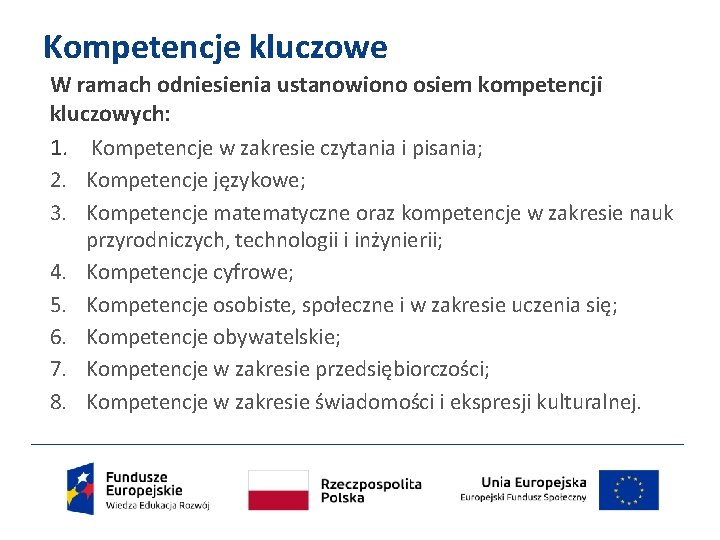 Kompetencje kluczowe

W ramach odniesienia ustanowiono osiem kompetencji kluczowych:

1. Kompetencje w zakresie czytania i pisania;
2. Kompetencje językowe;
3. Kompetencje matematyczne oraz kompetencje w zakresie nauk przyrodniczych, technologii i inżynierii;
4. Kompetencje cyfrowe;
5. Kompetencje osobiste, społeczne i w zakresie uczenia się;
6. Kompetencje obywatelskie;
7. Kompetencje w zakresie przedsiębiorczości;
8. Kompetencje w zakresie świadomości i ekspresji kulturalnej.

Fundusze Europejskie
Wiedza Edukacja Rozwój

Rzeczpospolita Polska

Unia Europejska
Europejski Fundusz Społeczny